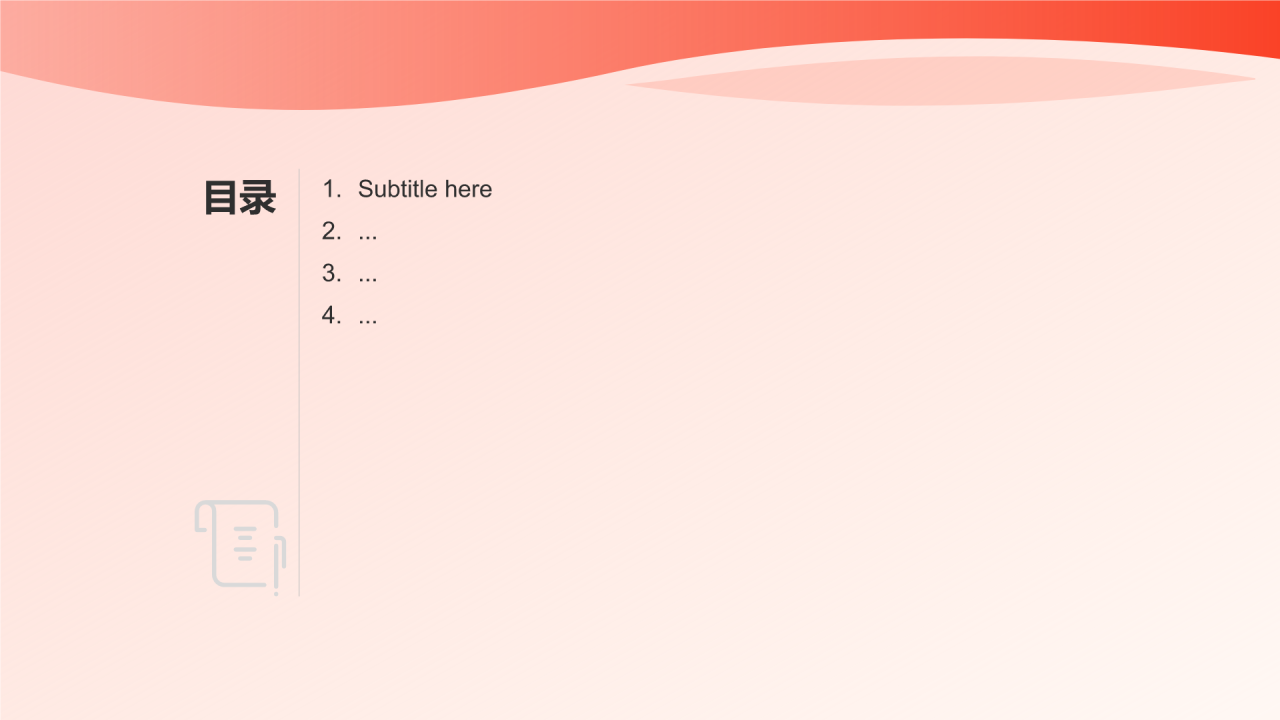 目录

1. Subtitle here
2. ...
3. ...
4. ...